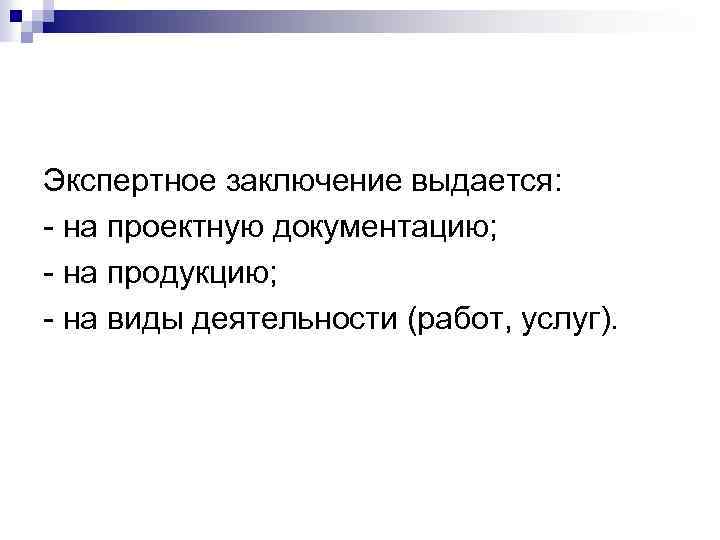 Экспертное заключение выдается:
- на проектную документацию;
- на продукцию;
- на виды деятельности (работ, услуг).